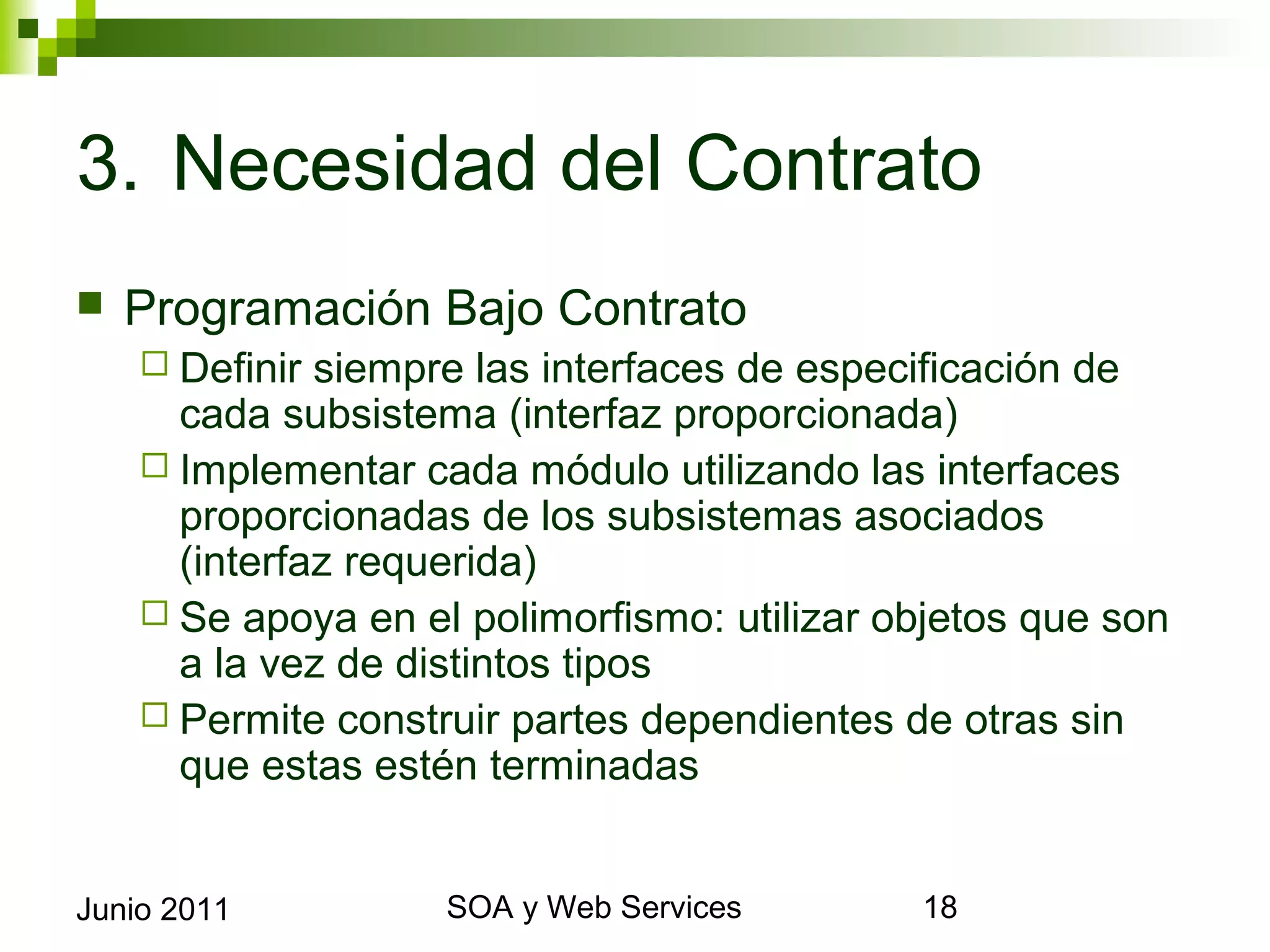 3. Necesidad del Contrato

Programación Bajo Contrato

Definir siempre las interfaces de especificación de cada subsistema (interfaz proporcionada)

Implementar cada módulo utilizando las interfaces proporcionadas de los subsistemas asociados (interfaz requerida)

Se apoya en el polimorfismo: utilizar objetos que son a la vez de distintos tipos

Permite construir partes dependientes de otras sin que estas estén terminadas

Junio 2011

SOA y Web Services

18